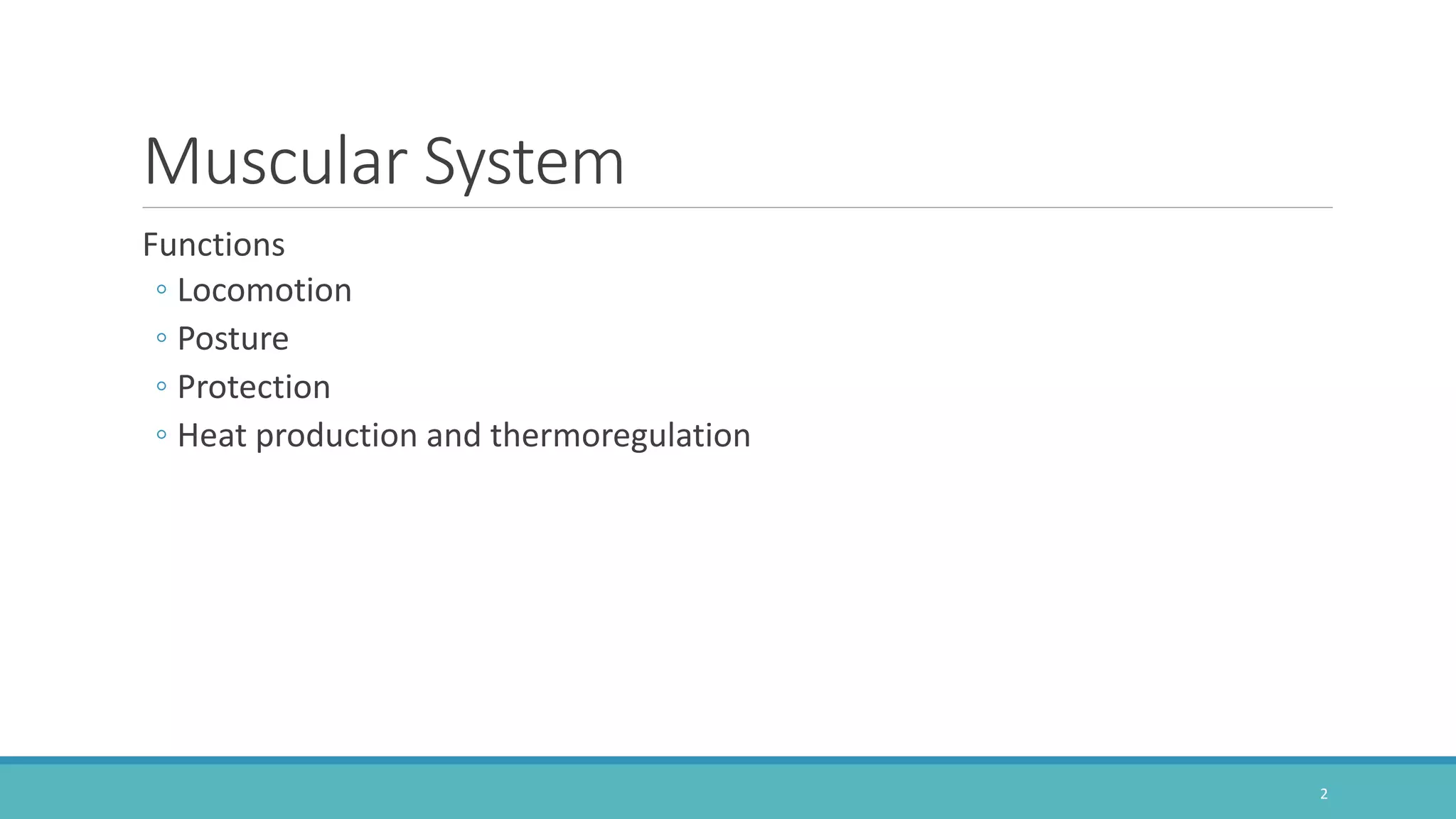 Muscular System

Functions
◦ Locomotion
◦ Posture
◦ Protection
◦ Heat production and thermoregulation

2